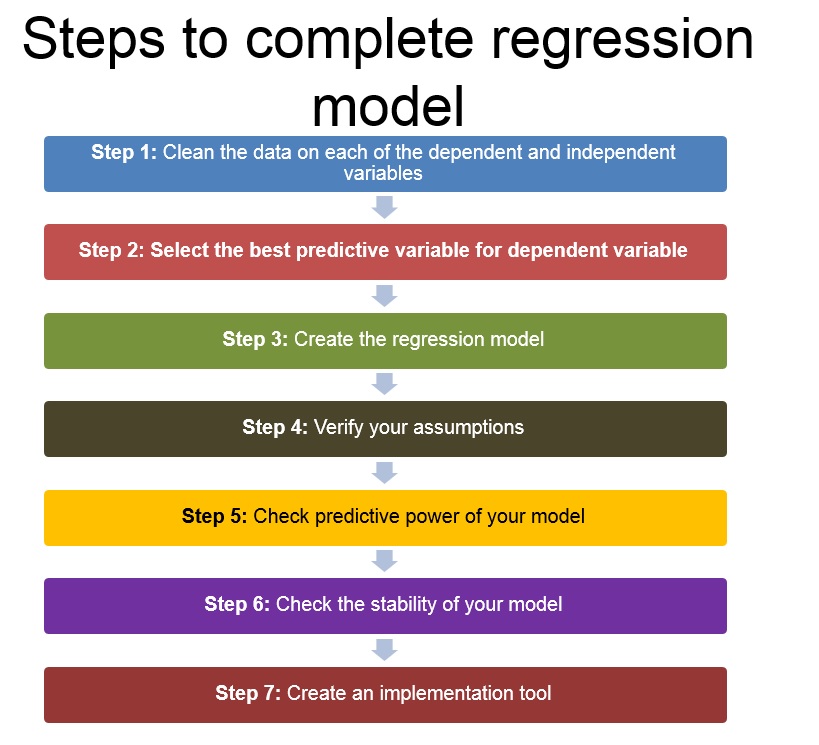 Steps to complete regression model

Step 1: Clean the data on each of the dependent and independent variables

Step 2: Select the best predictive variable for dependent variable

Step 3: Create the regression model

Step 4: Verify your assumptions

Step 5: Check predictive power of your model

Step 6: Check the stability of your model

Step 7: Create an implementation tool